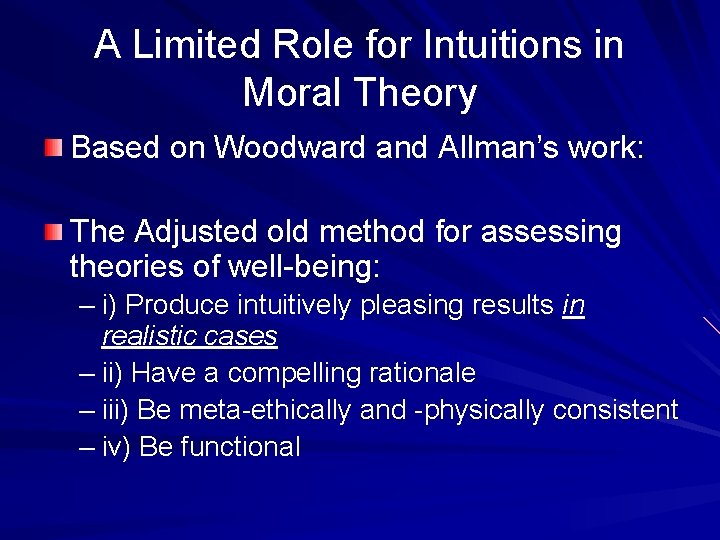 A Limited Role for Intuitions in Moral Theory

Based on Woodward and Allman's work:

The Adjusted old method for assessing theories of well-being:

– i) Produce intuitively pleasing results in realistic cases
– ii) Have a compelling rationale
– iii) Be meta-ethically and -physically consistent
– iv) Be functional